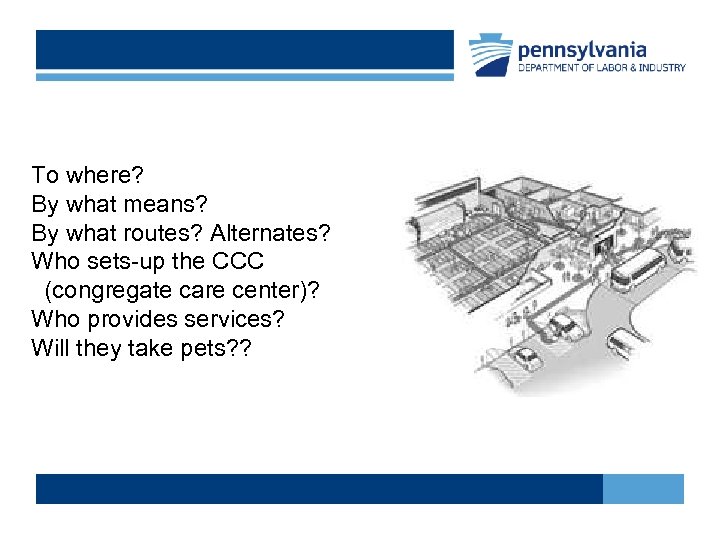 pennsylvania
DEPARTMENT OF LABOR & INDUSTRY

To where?
By what means?
By what routes? Alternates?
Who sets-up the CCC
(congregate care center)?
Who provides services?
Will they take pets??